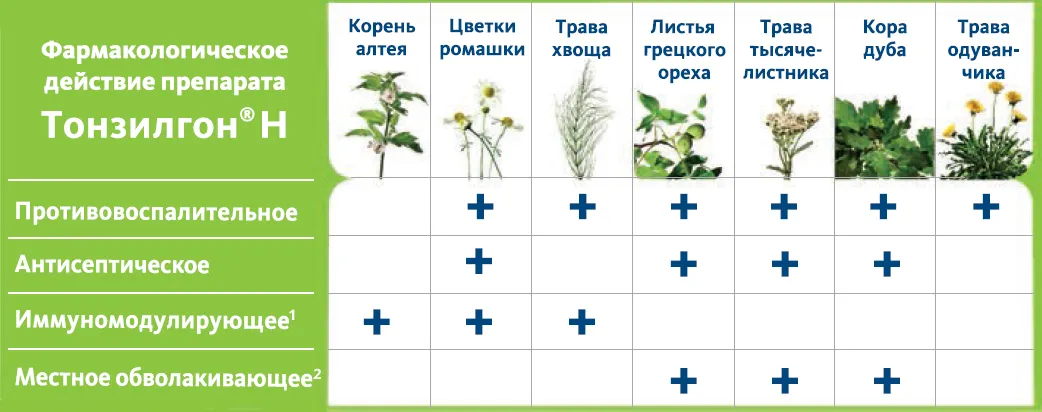 | Фармакологическое действие препарата Тонзилгон® Н | Корень алтея | Цветки ромашки | Трава хвоща | Листья грецкого ореха | Трава тысячелистника | Кора дуба | Трава одуванчика |
|---|---|---|---|---|---|---|---|
| Противовоспалительное | | + | + | + | + | + | + |
| Антисептическое | | + | | + | + | + | |
| Иммуномодулирующее$^1$ | + | + | + | | | | |
| Местное обволакивающее$^2$ | | | | + | + | + | |